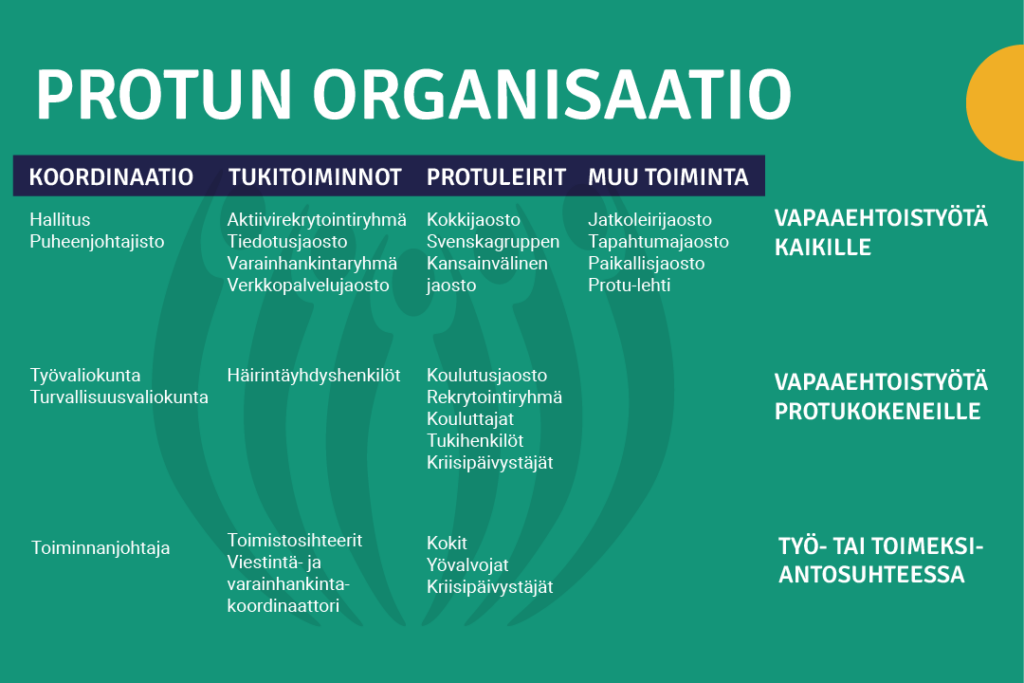 PROTUN ORGANISAATIO

| KOORDINAATIO | TUKITOIMINNOT | PROTULEIRIT | MUU TOIMINTA | |
|---|---|---|---|---|
| Hallitus Puheenjohtajisto | Aktiivirekrytointiryhmä Tiedotusjaosto Varainhankintaryhmä Verkkopalvelujaosto | Kokkijaosto Svenskagruppen Kansainvälinen jaosto | Jatkoleirijaosto Tapahtumajaosto Paikallisjaosto Protu-lehti | VAPAAEHTOISTYÖTÄ KAIKILLE |
| Työvaliokunta Turvallisuusvaliokunta | Häirintäyhdyshenkilöt | Koulutusjaosto Rekrytointiryhmä Kouluttajat Tukihenkilöt Kriisipäivystäjät | | VAPAAEHTOISTYÖTÄ PROTUKOKENEILLE |
| Toiminnanjohtaja | Toimistosihteerit Viestintä- ja varainhankintakoordinaattori | Kokit Yövalvojat Kriisipäivystäjät | | TYÖ- TAI TOIMEKSIANTOSUHTEESSA |